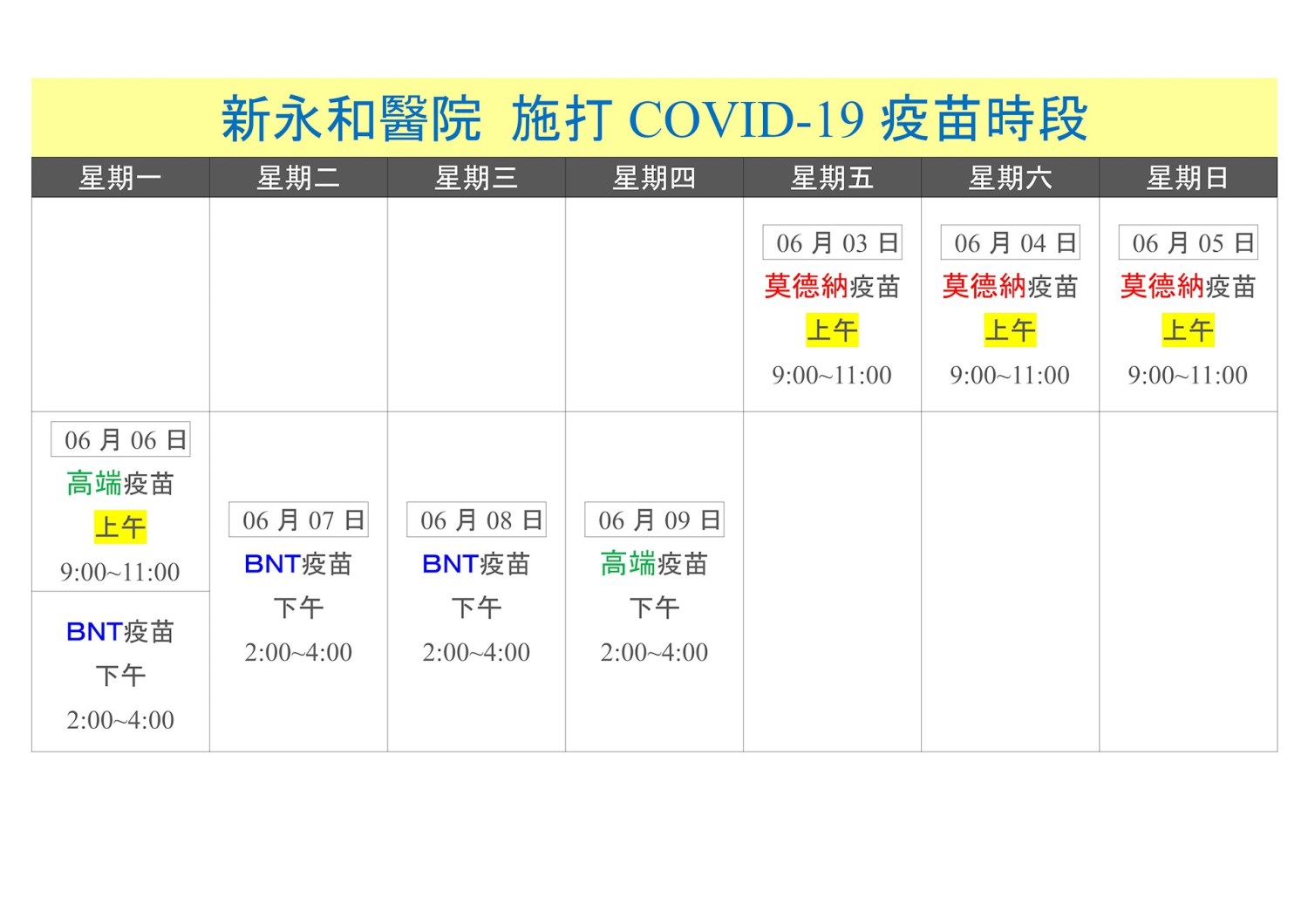 新永和醫院 施打 COVID-19 疫苗時段

| 星期一 | 星期二 | 星期三 | 星期四 | 星期五 | 星期六 | 星期日 |
|---|---|---|---|---|---|---|
| | | | | 06 月 03 日 莫德納疫苗 上午 9:00~11:00 | 06 月 04 日 莫德納疫苗 上午 9:00~11:00 | 06 月 05 日 莫德納疫苗 上午 9:00~11:00 |
| 06 月 06 日 高端疫苗 上午 9:00~11:00 BNT疫苗 下午 2:00~4:00 | 06 月 07 日 BNT疫苗 下午 2:00~4:00 | 06 月 08 日 BNT疫苗 下午 2:00~4:00 | 06 月 09 日 高端疫苗 下午 2:00~4:00 | | | |